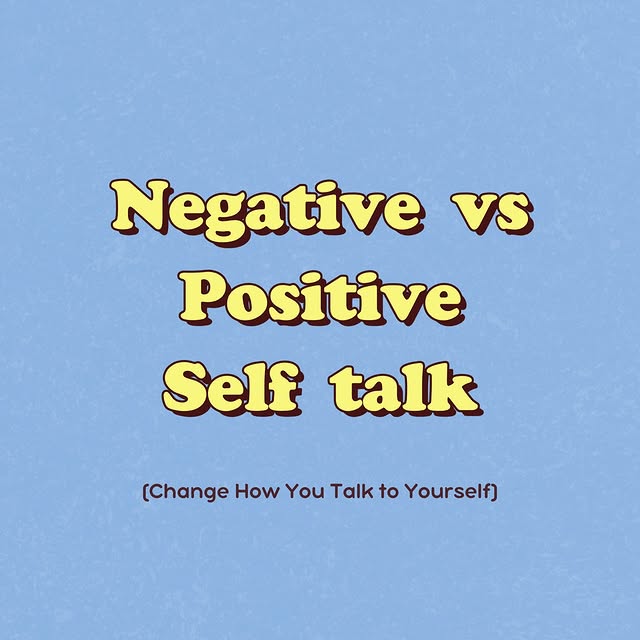 Negative vs Positive Self talk

(Change How You Talk to Yourself)